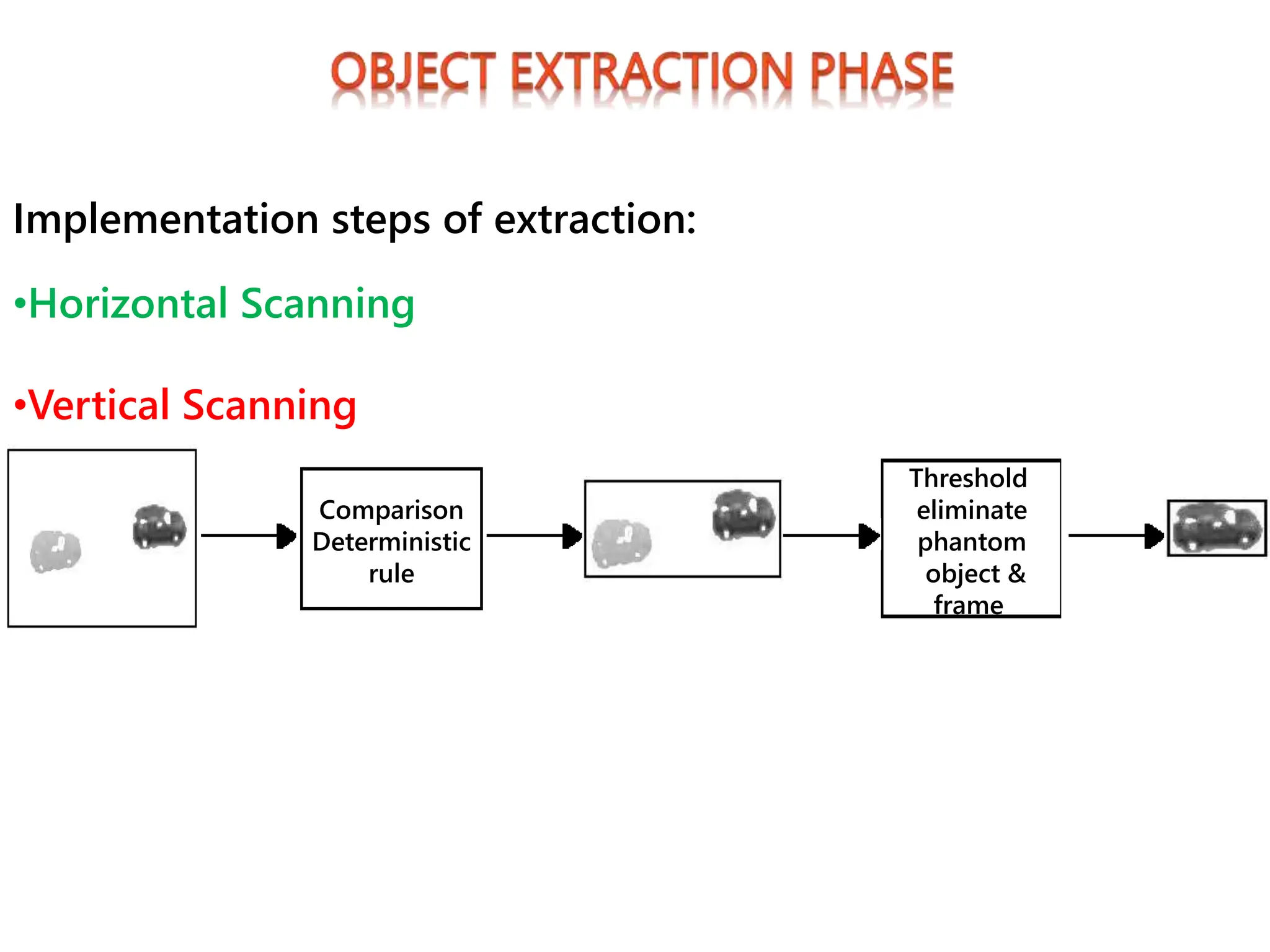 OBJECT EXTRACTION PHASE

Implementation steps of extraction:

•Horizontal Scanning

•Vertical Scanning

Comparison Deterministic rule

Threshold eliminate phantom object & frame